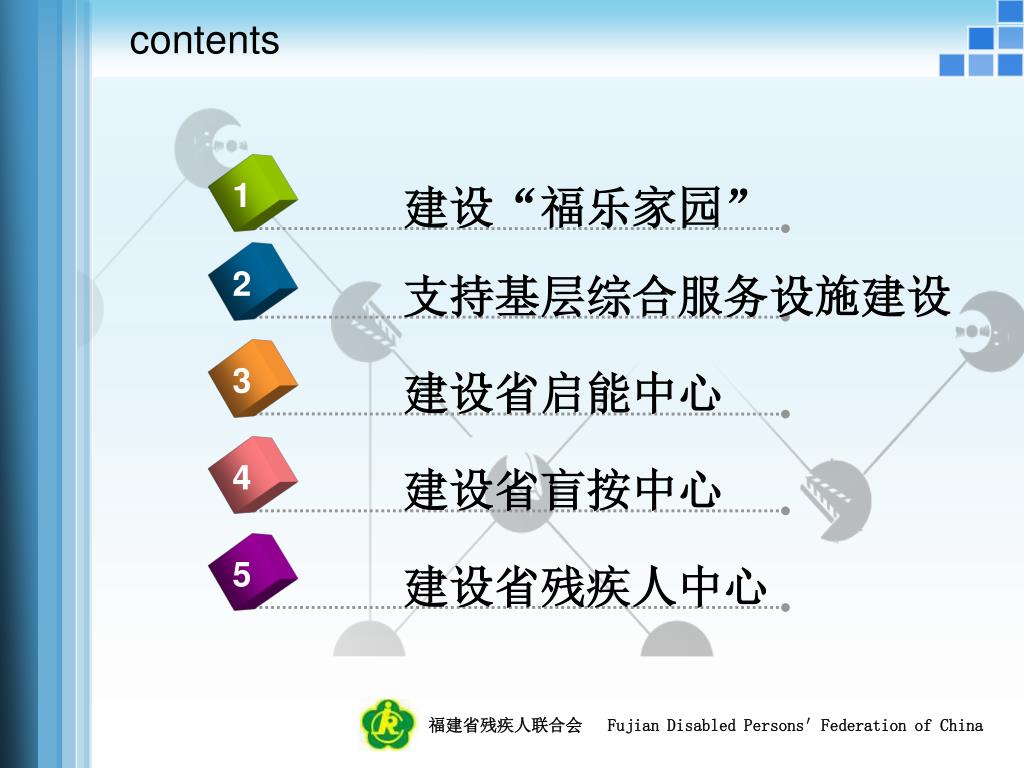 contents

1 建设“福乐家园”

2 支持基层综合服务设施建设

3 建设省启能中心

4 建设省盲按中心

5 建设省残疾人中心

福建省残疾人联合会 Fujian Disabled Persons' Federation of China